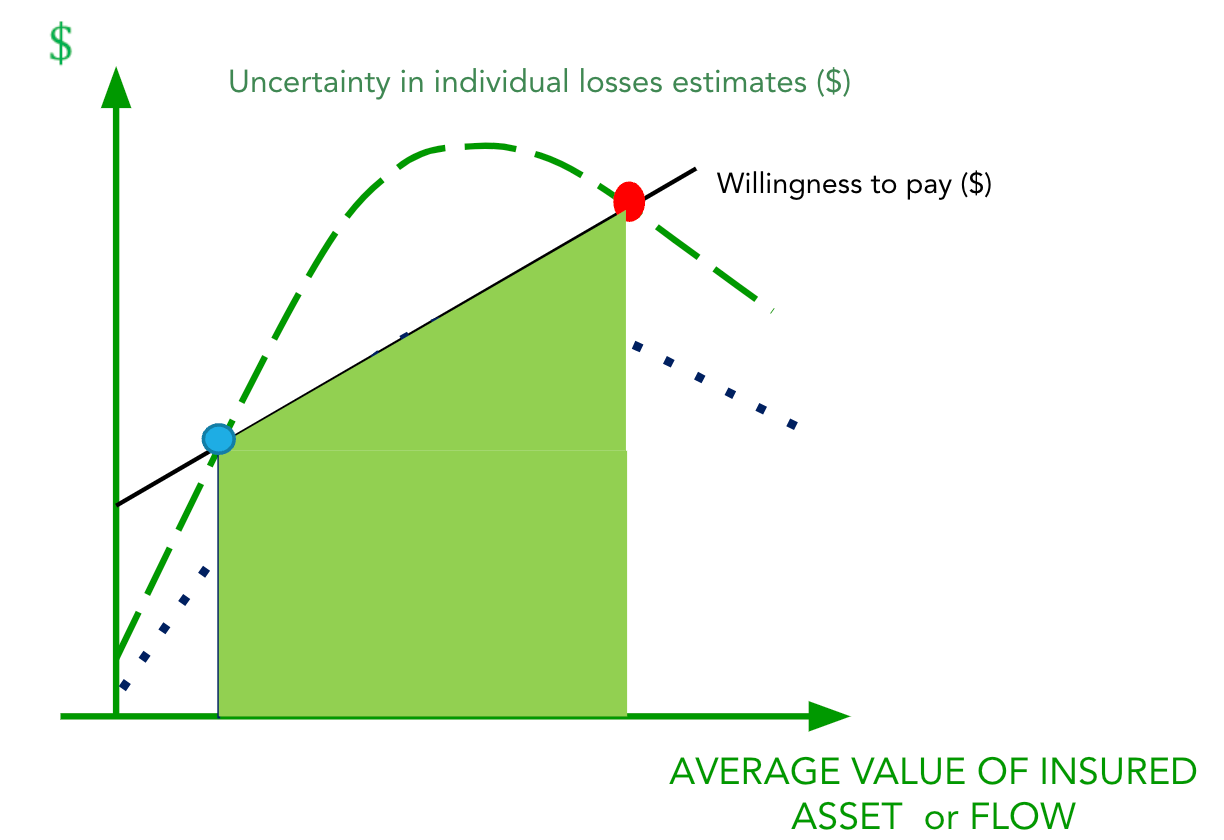 $

Uncertainty in individual losses estimates ($)

Willingness to pay ($)

AVERAGE VALUE OF INSURED ASSET or FLOW